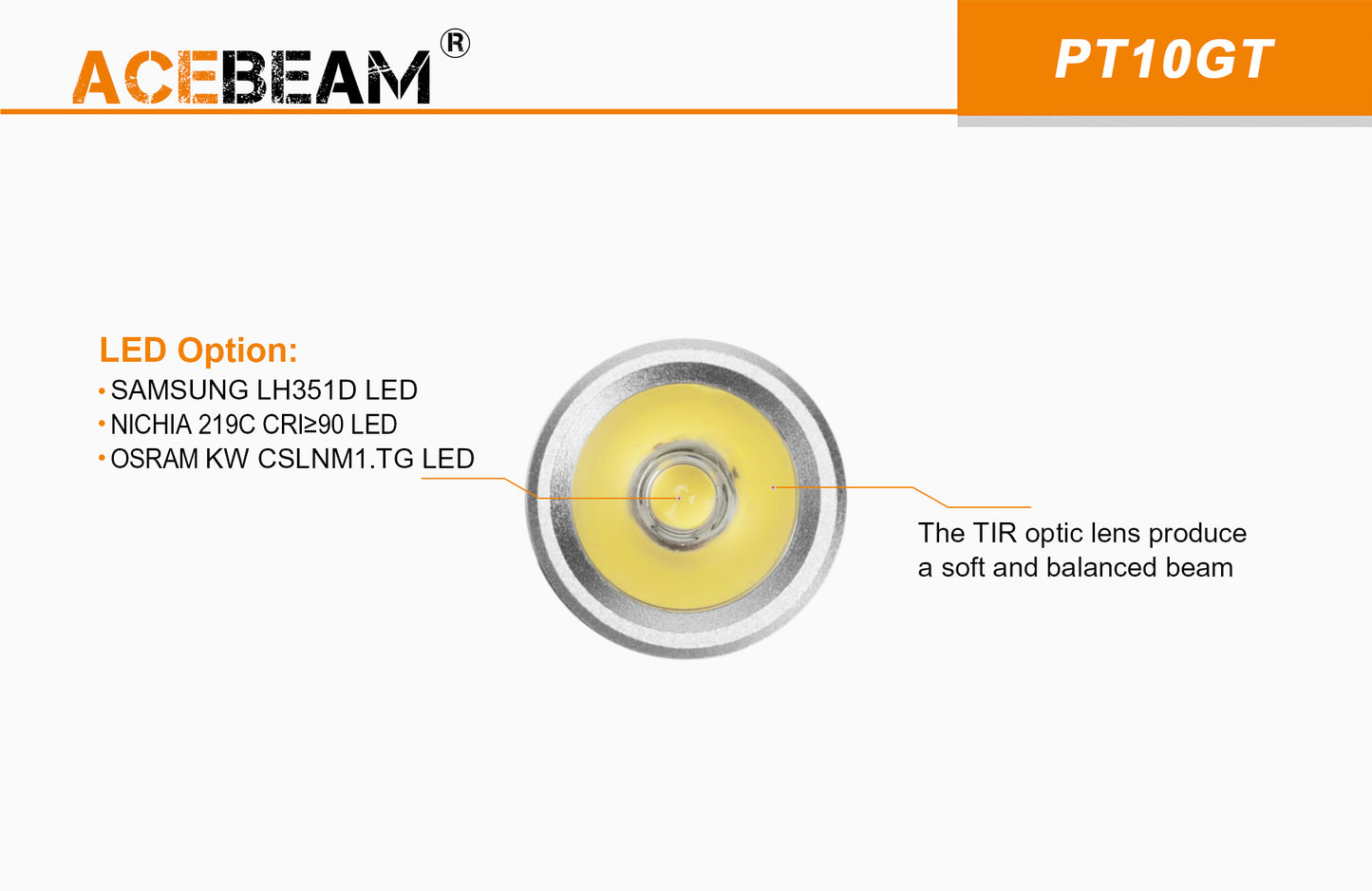 ACEBEAM®

PT10GT

LED Option:
• SAMSUNG LH351D LED
• NICHIA 219C CRI≥90 LED
• OSRAM KW CSLNM1.TG LED

The TIR optic lens produce a soft and balanced beam